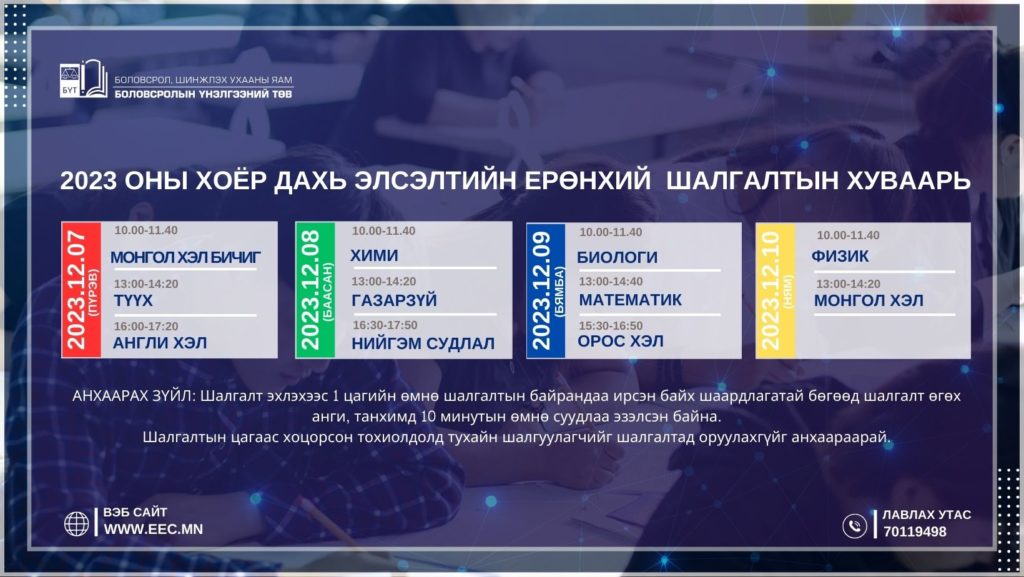 БҮТ
БОЛОВСРОЛ, ШИНЖЛЭХ УХААНЫ ЯАМ
БОЛОВСРОЛЫН ҮНЭЛГЭЭНИЙ ТӨВ

2023 ОНЫ ХОЁР ДАХЬ ЭЛСЭЛТИЙН ЕРӨНХИЙ ШАЛГАЛТЫН ХУВААРЬ

2023.12.07 (ПҮРЭВ)
10.00-11.40
МОНГОЛ ХЭЛ БИЧИГ
13:00-14:20
ТҮҮХ
16:00-17:20
АНГЛИ ХЭЛ

2023.12.08 (БААСАН)
10.00-11.40
ХИМИ
13:00-14:20
ГАЗАРЗҮЙ
16:30-17:50
НИЙГЭМ СУДЛАЛ

2023.12.09 (БЯМБА)
10.00-11.40
БИОЛОГИ
13:00-14:40
МАТЕМАТИК
15:30-16:50
ОРОС ХЭЛ

2023.12.10 (НЯМ)
10.00-11.40
ФИЗИК
13:00-14:20
МОНГОЛ ХЭЛ

АНХААРАХ ЗҮЙЛ: Шалгалт эхлэхээс 1 цагийн өмнө шалгалтын байрандаа ирсэн байх шаардлагатай бөгөөд шалгалт өгөх анги, танхимд 10 минутын өмнө суудлаа эзэлсэн байна.
Шалгалтын цагаас хоцорсон тохиолдолд тухайн шалгуулагчийг шалгалтад оруулахгүйг анхаараарай.

ВЭБ САЙТ
WWW.EEC.MN

ЛАВЛАХ УТАС
70119498